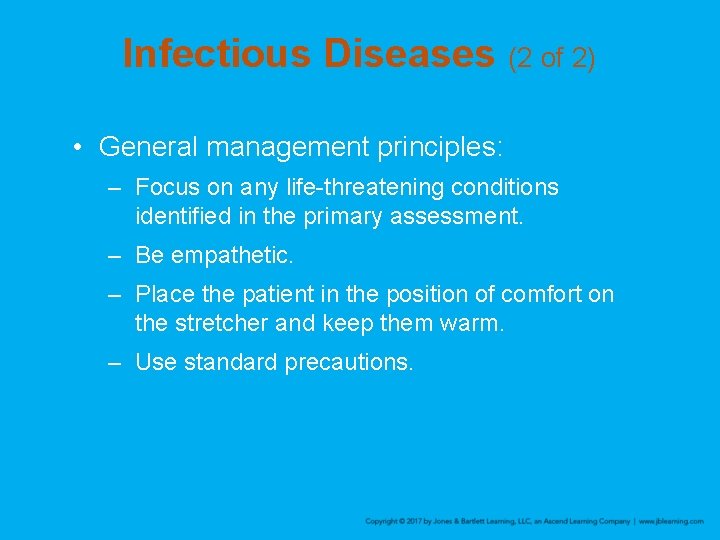 Infectious Diseases (2 of 2)

• General management principles:
– Focus on any life-threatening conditions identified in the primary assessment.
– Be empathetic.
– Place the patient in the position of comfort on the stretcher and keep them warm.
– Use standard precautions.

Copyright © 2017 by Jones & Bartlett Learning, LLC, an Ascend Learning Company | www.jblearning.com